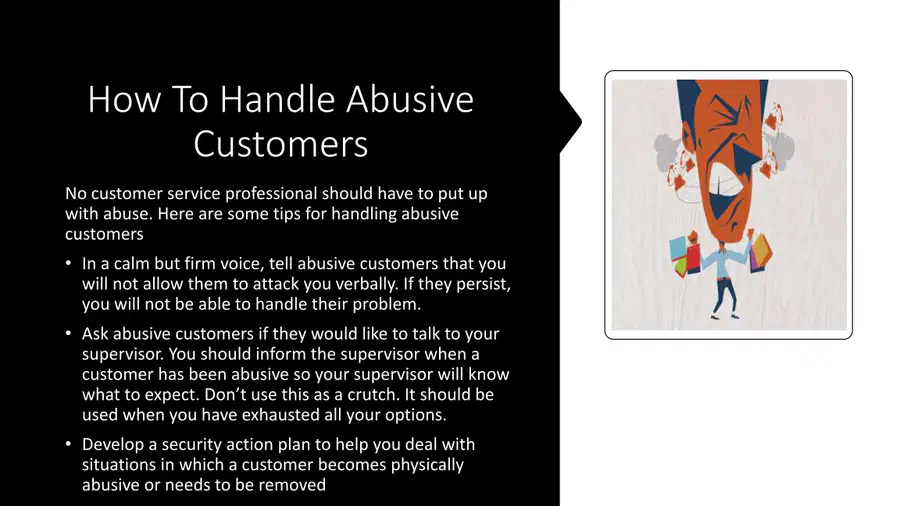 How To Handle Abusive Customers

No customer service professional should have to put up with abuse. Here are some tips for handling abusive customers

• In a calm but firm voice, tell abusive customers that you will not allow them to attack you verbally. If they persist, you will not be able to handle their problem.

• Ask abusive customers if they would like to talk to your supervisor. You should inform the supervisor when a customer has been abusive so your supervisor will know what to expect. Don't use this as a crutch. It should be used when you have exhausted all your options.

• Develop a security action plan to help you deal with situations in which a customer becomes physically abusive or needs to be removed